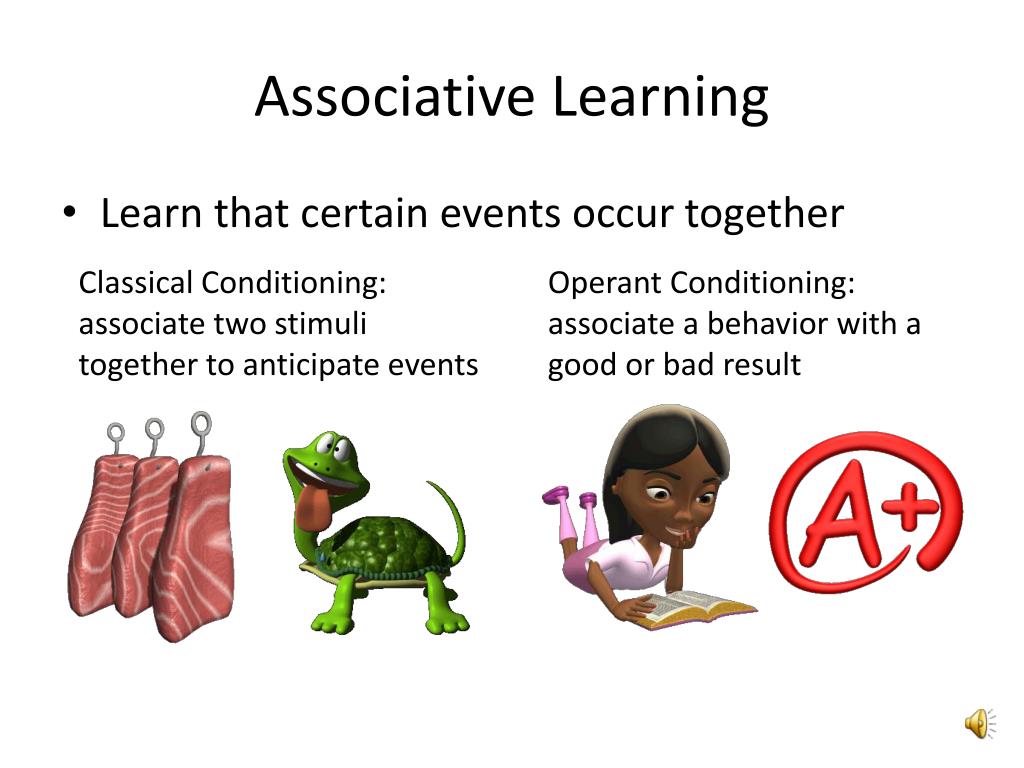 Associative Learning

• Learn that certain events occur together

Classical Conditioning: associate two stimuli together to anticipate events

Operant Conditioning: associate a behavior with a good or bad result

A+